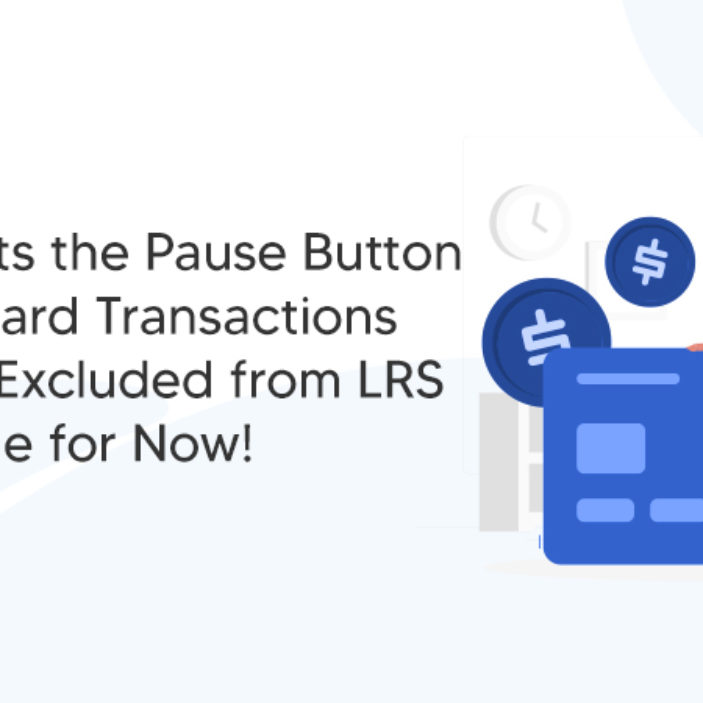 ts the Pause Button
ard Transactions
Excluded from LRS
e for Now!